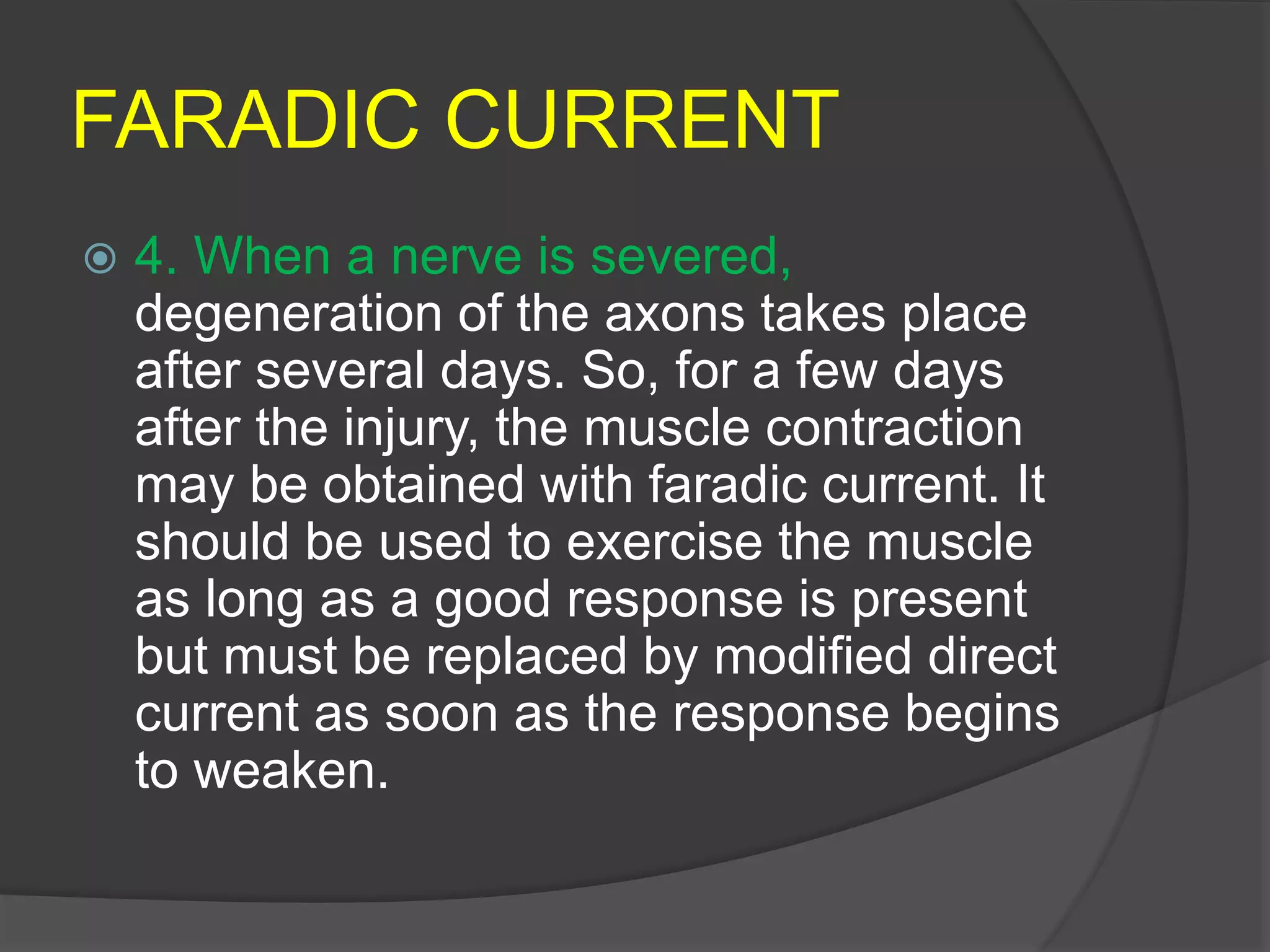 FARADIC CURRENT

4. When a nerve is severed, degeneration of the axons takes place after several days. So, for a few days after the injury, the muscle contraction may be obtained with faradic current. It should be used to exercise the muscle as long as a good response is present but must be replaced by modified direct current as soon as the response begins to weaken.